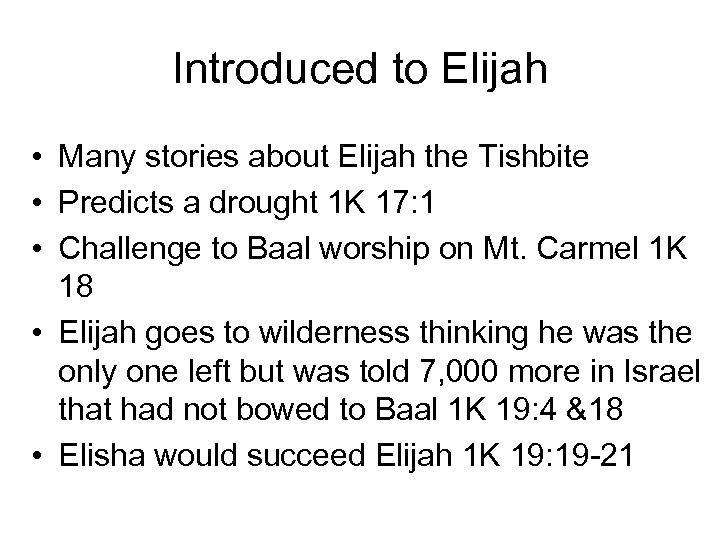 Introduced to Elijah

• Many stories about Elijah the Tishbite
• Predicts a drought 1K 17:1
• Challenge to Baal worship on Mt. Carmel 1K 18
• Elijah goes to wilderness thinking he was the only one left but was told 7,000 more in Israel that had not bowed to Baal 1K 19:4 &18
• Elisha would succeed Elijah 1K 19:19-21